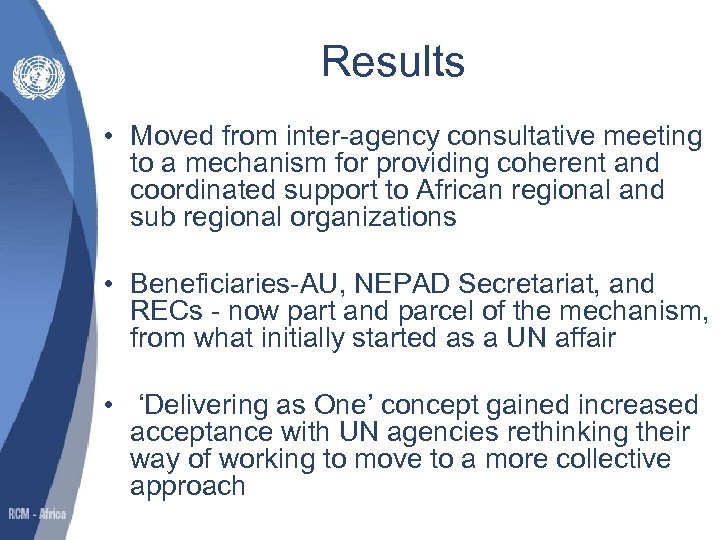 Results

• Moved from inter-agency consultative meeting to a mechanism for providing coherent and coordinated support to African regional and sub regional organizations

• Beneficiaries-AU, NEPAD Secretariat, and RECs - now part and parcel of the mechanism, from what initially started as a UN affair

• ‘Delivering as One’ concept gained increased acceptance with UN agencies rethinking their way of working to move to a more collective approach

RCM - Africa